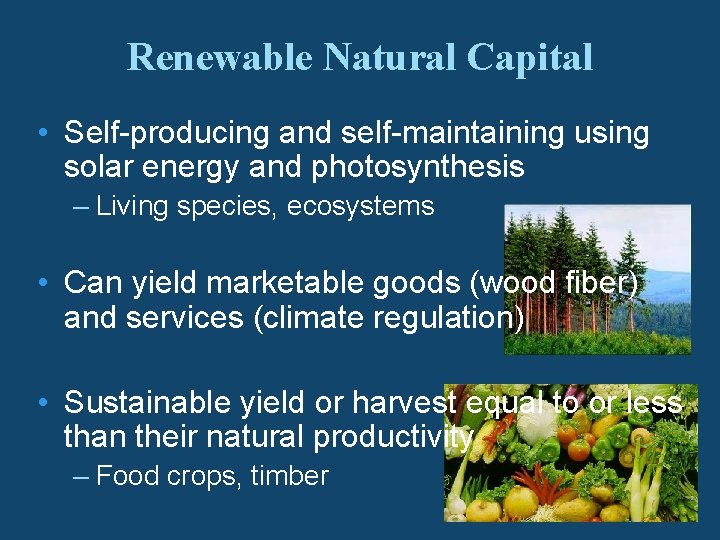 Renewable Natural Capital

• Self-producing and self-maintaining using solar energy and photosynthesis
– Living species, ecosystems

• Can yield marketable goods (wood fiber) and services (climate regulation)

• Sustainable yield or harvest equal to or less than their natural productivity
– Food crops, timber